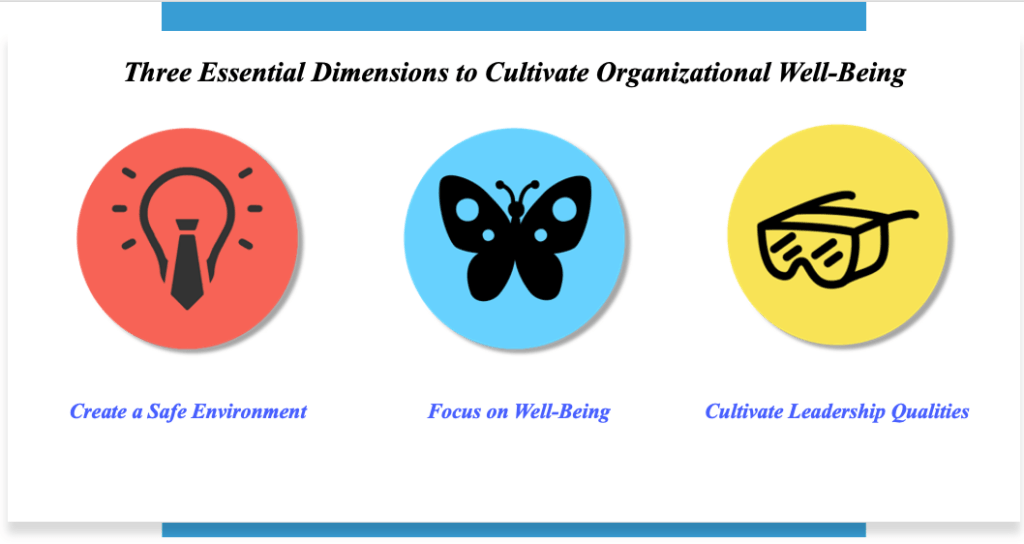 Three Essential Dimensions to Cultivate Organizational Well-Being

Create a Safe Environment

Focus on Well-Being

Cultivate Leadership Qualities